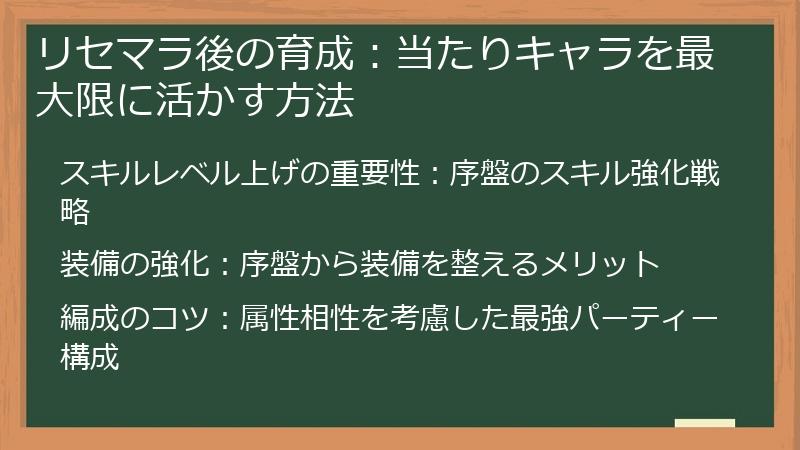 リセマラ後の育成：当たりキャラを最大限に活かす方法

スキルレベル上げの重要性：序盤のスキル強化戦略

装備の強化：序盤から装備を整えるメリット

編成のコツ：属性相性を考慮した最強パーティー構成